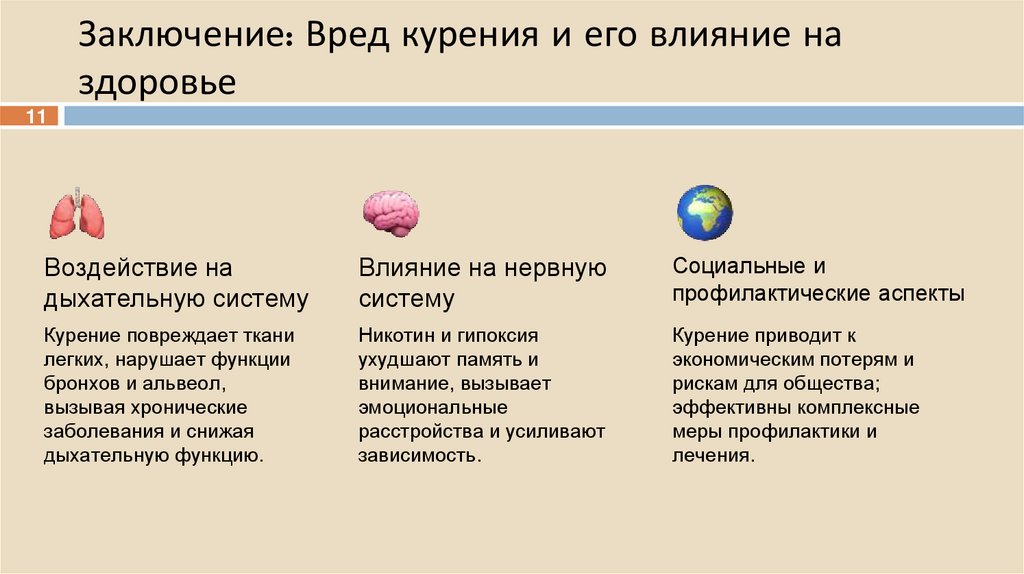 Заключение: Вред курения и его влияние на здоровье

11

Воздействие на дыхательную систему

Курение повреждает ткани легких, нарушает функции бронхов и альвеол, вызывая хронические заболевания и снижая дыхательную функцию.

Влияние на нервную систему

Никотин и гипоксия ухудшают память и внимание, вызывает эмоциональные расстройства и усиливают зависимость.

Социальные и профилактические аспекты

Курение приводит к экономическим потерям и рискам для общества; эффективны комплексные меры профилактики и лечения.